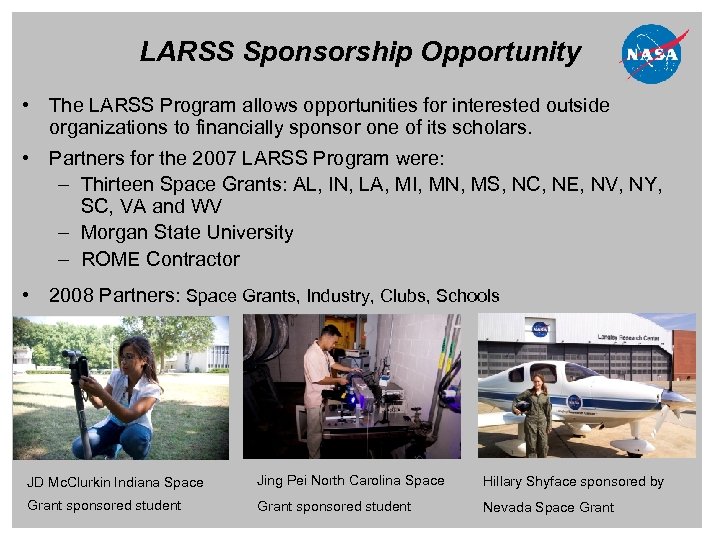 LARSS Sponsorship Opportunity

NASA

• The LARSS Program allows opportunities for interested outside organizations to financially sponsor one of its scholars.

• Partners for the 2007 LARSS Program were:
– Thirteen Space Grants: AL, IN, LA, MI, MN, MS, NC, NE, NV, NY, SC, VA and WV
– Morgan State University
– ROME Contractor

• 2008 Partners: Space Grants, Industry, Clubs, Schools

NASA

Langley Research Center

JD McClurkin Indiana Space Grant sponsored student

Jing Pei North Carolina Space Grant sponsored student

Hillary Shyface sponsored by Nevada Space Grant